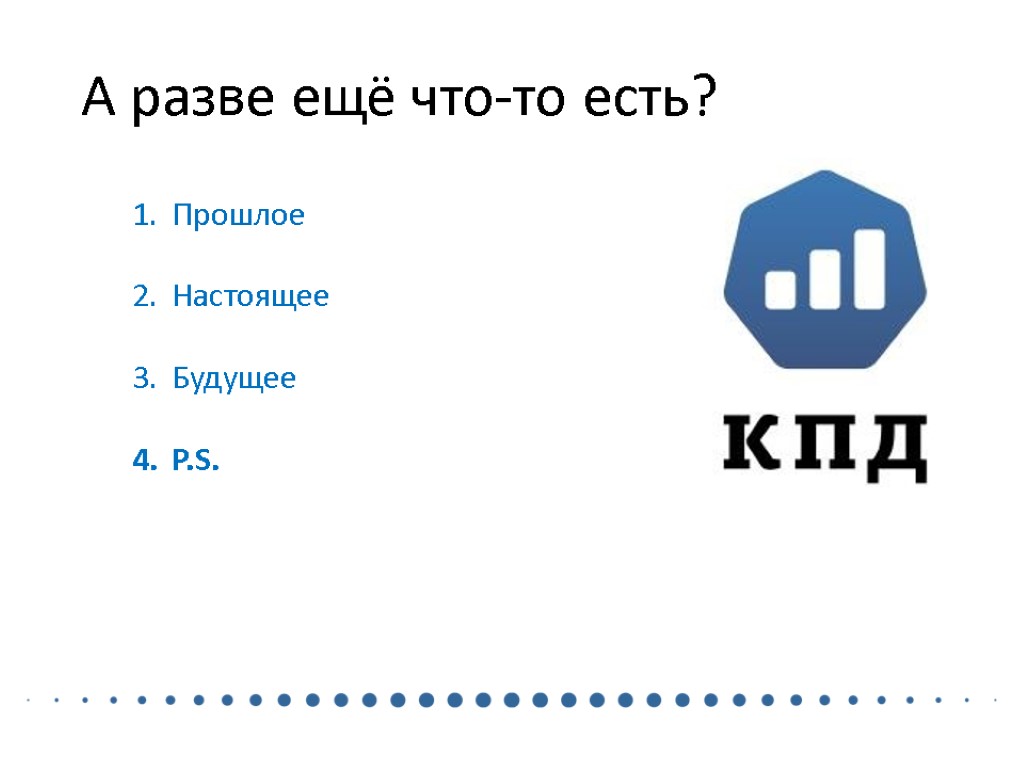 А разве ещё что-то есть?

1. Прошлое

2. Настоящее

3. Будущее

4. P.S.

КПД